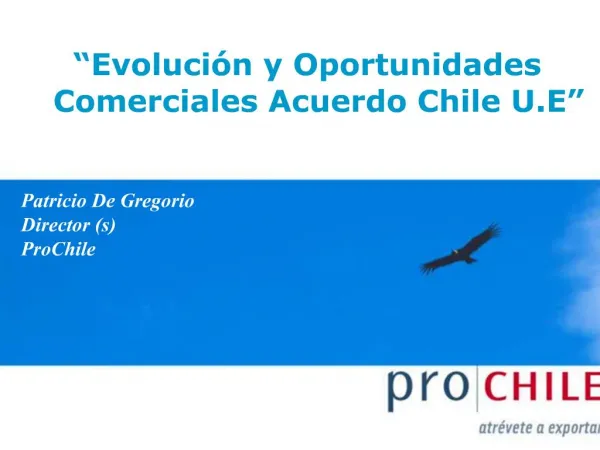 “Evolución y Oportunidades Comerciales Acuerdo Chile U.E”

Patricio De Gregorio
Director (s)
ProChile

pro CHILE
atrévete a exportar